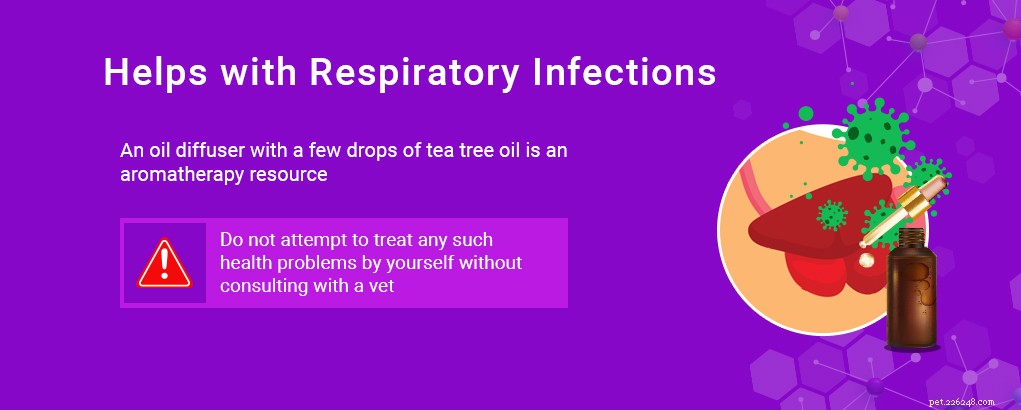 Helps with Respiratory Infections

An oil diffuser with a few drops of tea tree oil is an aromatherapy resource

Do not attempt to treat any such health problems by yourself without consulting with a vet

pet.226248.com